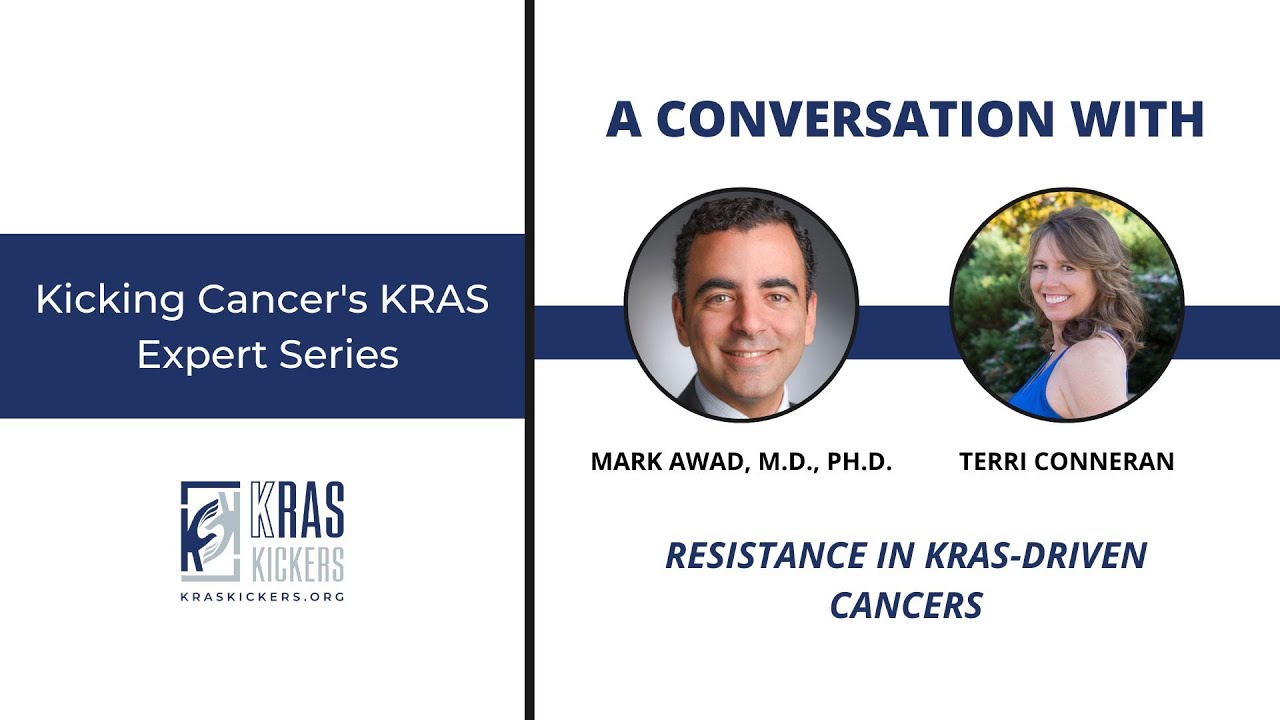 Kicking Cancer's KRAS Expert Series

KRAS KICKERS
KRASKICKERS.ORG

A CONVERSATION WITH

MARK AWAD, M.D., PH.D.

TERRI CONNERAN

RESISTANCE IN KRAS-DRIVEN CANCERS